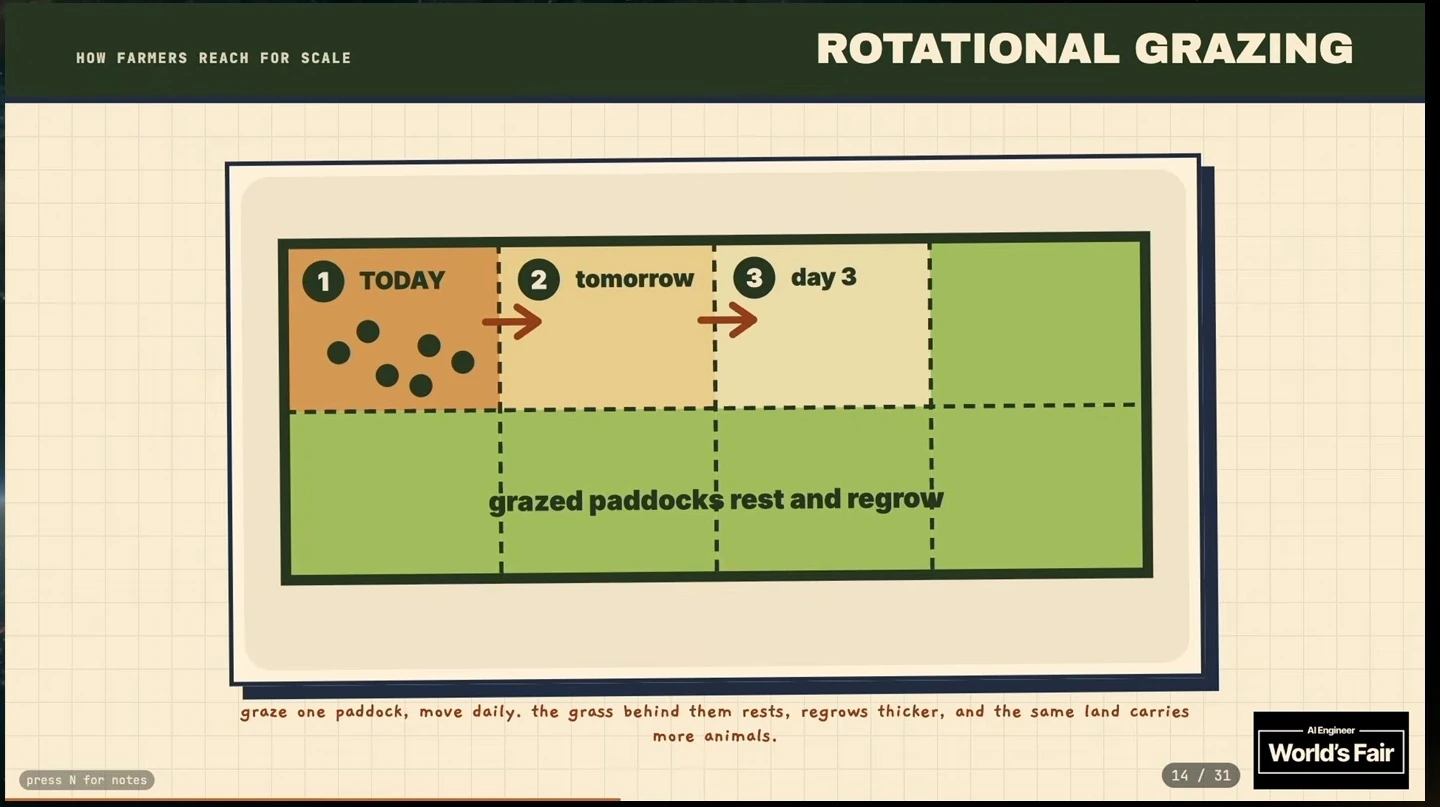 HOW FARMERS REACH FOR SCALE

ROTATIONAL GRAZING

1 TODAY

2 tomorrow

3 day 3

grazed paddocks rest and regrow

graze one paddock, move daily. the grass behind them rests, regrows thicker, and the same land carries more animals.

press N for notes

14 / 31

AI Engineer
World's Fair